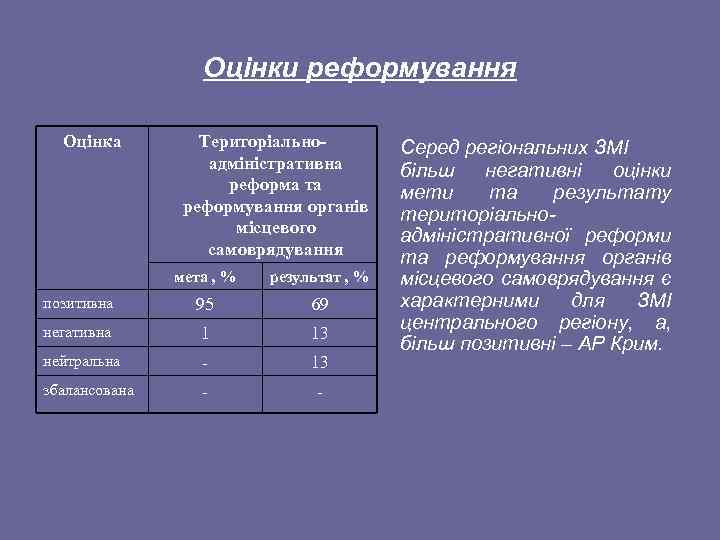 Оцінки реформування

| Оцінка | Територіально-адміністративна реформа та реформування органів місцевого самоврядування | |
|---|---|---|
| | мета , % | результат , % |
| позитивна | 95 | 69 |
| негативна | 1 | 13 |
| нейтральна | - | 13 |
| збалансована | - | - |

Серед регіональних ЗМІ більш негативні оцінки мети та результату територіально-адміністративної реформи та реформування органів місцевого самоврядування є характерними для ЗМІ центрального регіону, а, більш позитивні – АР Крим.